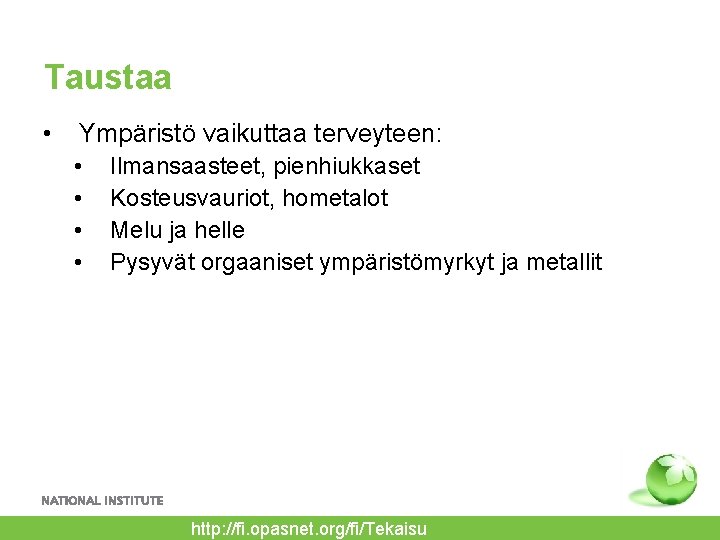 Taustaa

• Ympäristö vaikuttaa terveyteen:
  • Ilmansaasteet, pienhiukkaset
  • Kosteusvauriot, hometalot
  • Melu ja helle
  • Pysyvät orgaaniset ympäristömyrkyt ja metallit

NATIONAL INSTITUTE

http://fi.opasnet.org/fi/Tekaisu